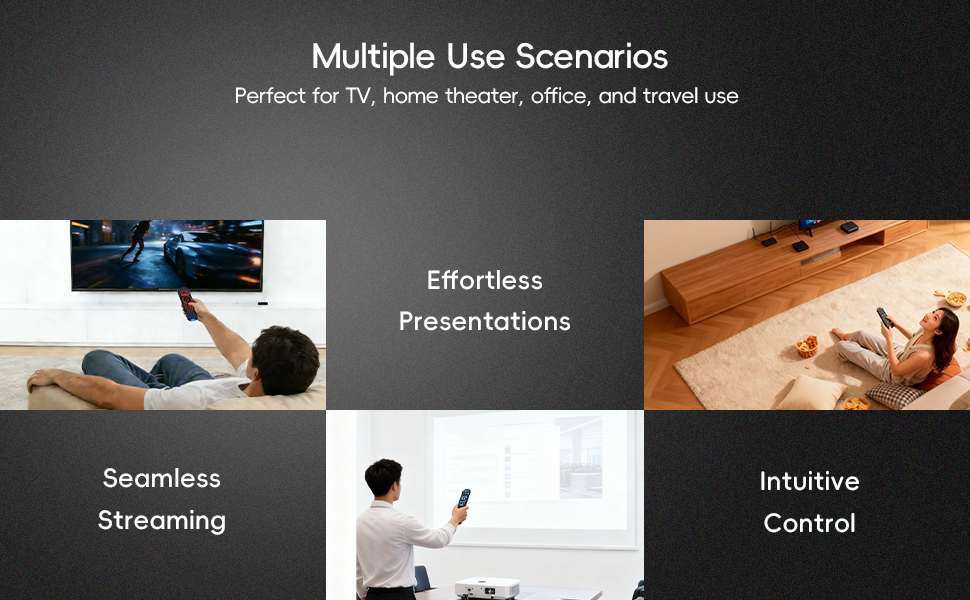 Multiple Use Scenarios
Perfect for TV, home theater, office, and travel use

Effortless Presentations

Seamless Streaming

Intuitive Control